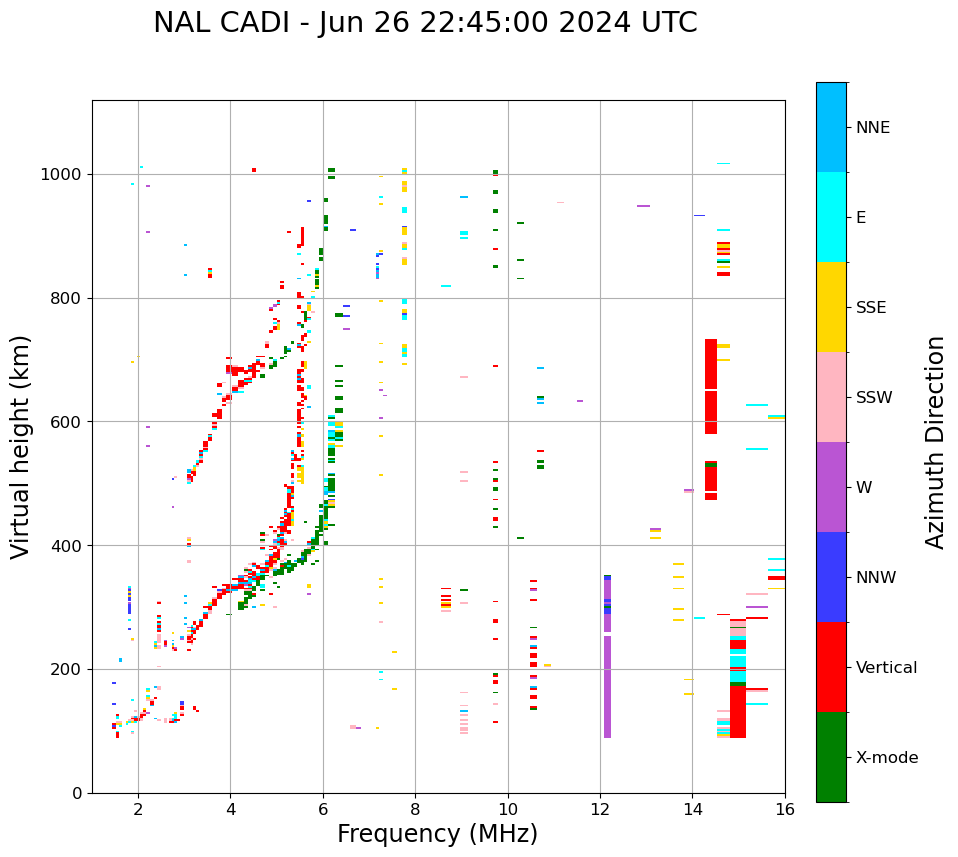 NAL CADI - Jun 26 22:45:00 2024 UTC

Virtual height (km)

1000
800
600
400
200
0

2
4
6
8
10
12
14
16

Frequency (MHz)

NNE
E
SSE
SSW
W
NNW
Vertical
X-mode

Azimuth Direction